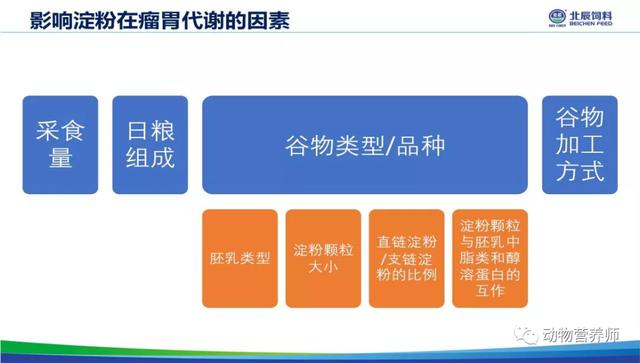 影响淀粉在瘤胃代谢的因素

北辰饲料
BEICHEN FEED

采食量

日粮组成

谷物类型/品种

谷物加工方式

胚乳类型

淀粉颗粒大小

直链淀粉/支链淀粉的比例

淀粉颗粒与胚乳中脂类和醇溶蛋白的互作

动物营养师